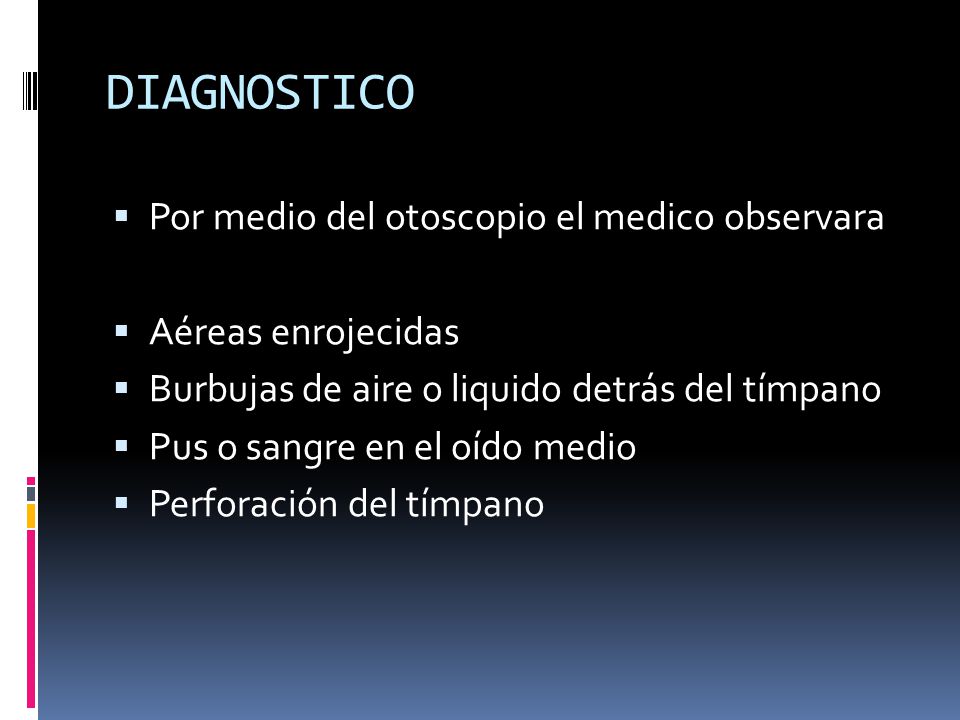 DIAGNOSTICO

▪ Por medio del otoscopio el medico observara

▪ Aéreas enrojecidas
▪ Burbujas de aire o liquido detrás del tímpano
▪ Pus o sangre en el oído medio
▪ Perforación del tímpano